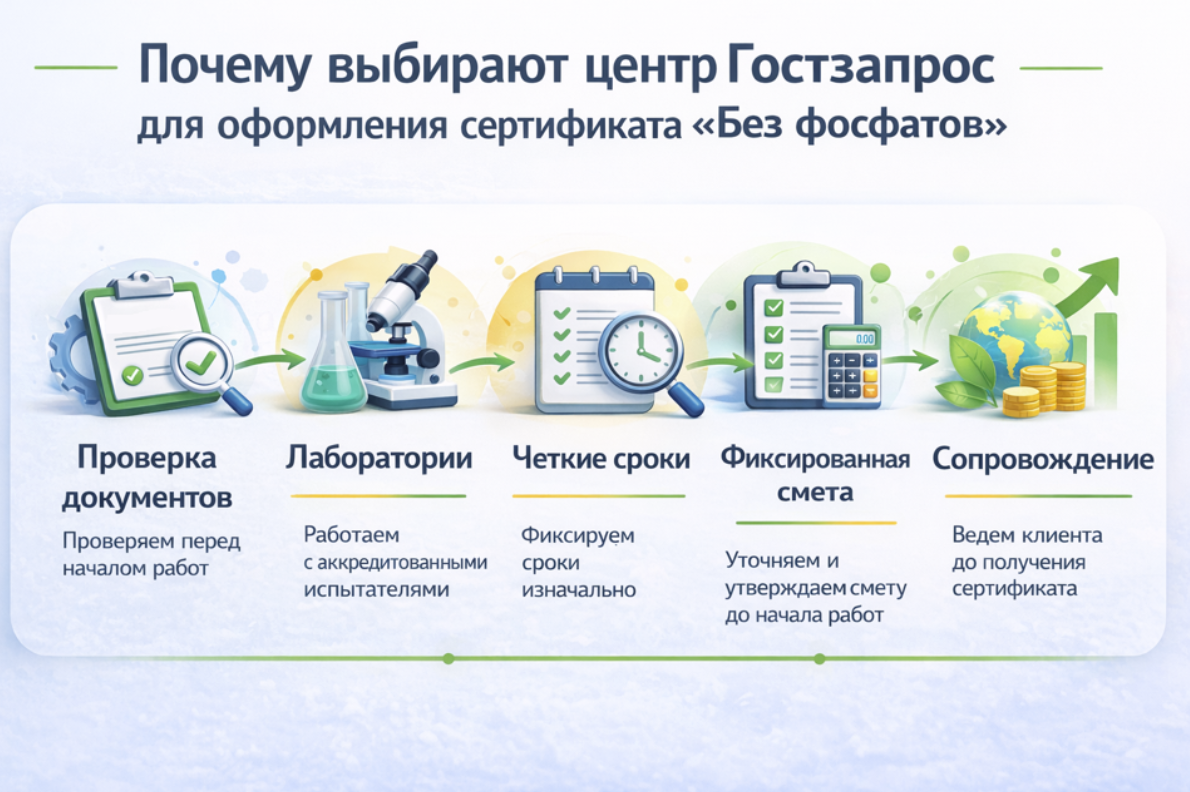 Почему выбирают центр Гостзапрос
для оформления сертификата «Без фосфатов»

0.00

Проверка документов
Проверяем перед началом работ

Лаборатории
Работаем с аккредитованными испытателями

Четкие сроки
Фиксируем сроки изначально

Фиксированная смета
Уточняем и утверждаем смету до начала работ

Сопровождение
Ведем клиента до получения сертификата